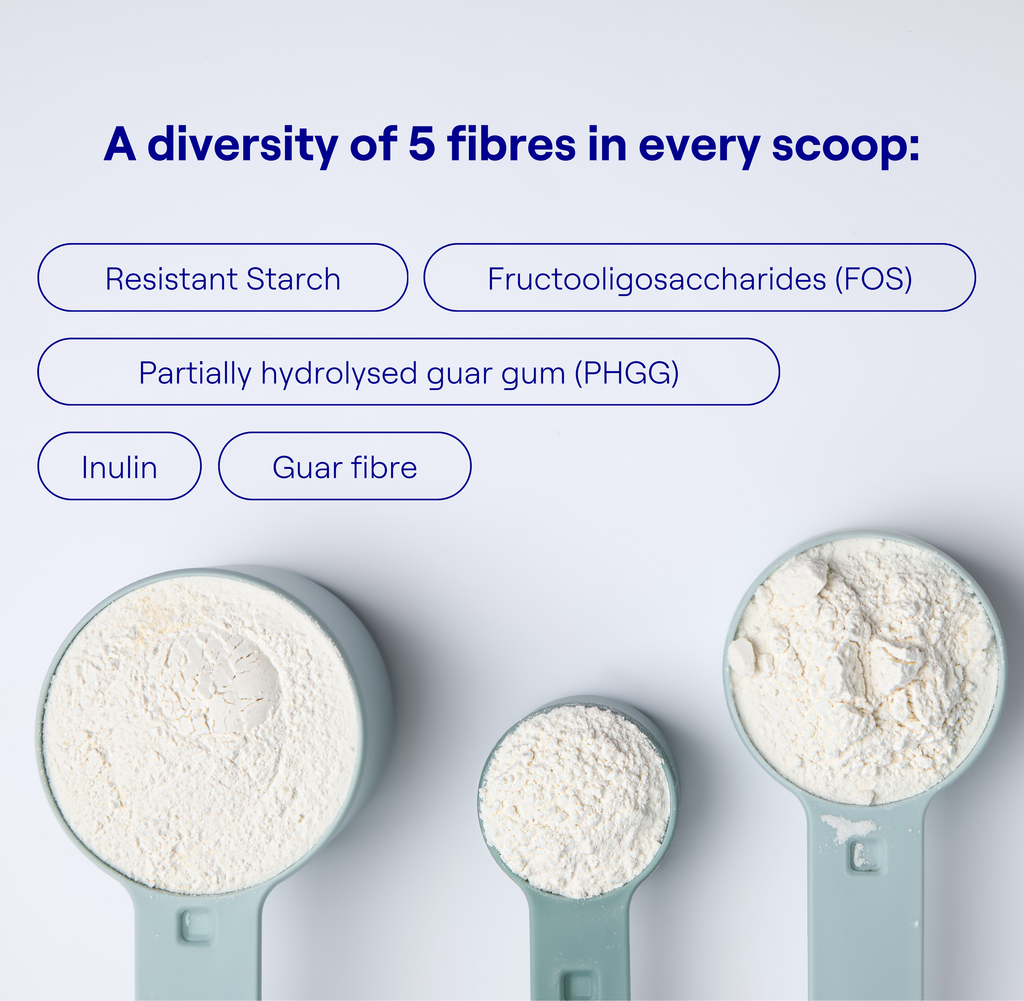 A diversity of 5 fibres in every scoop:

Resistant Starch

Fructooligosaccharides (FOS)

Partially hydrolysed guar gum (PHGG)

Inulin

Guar fibre